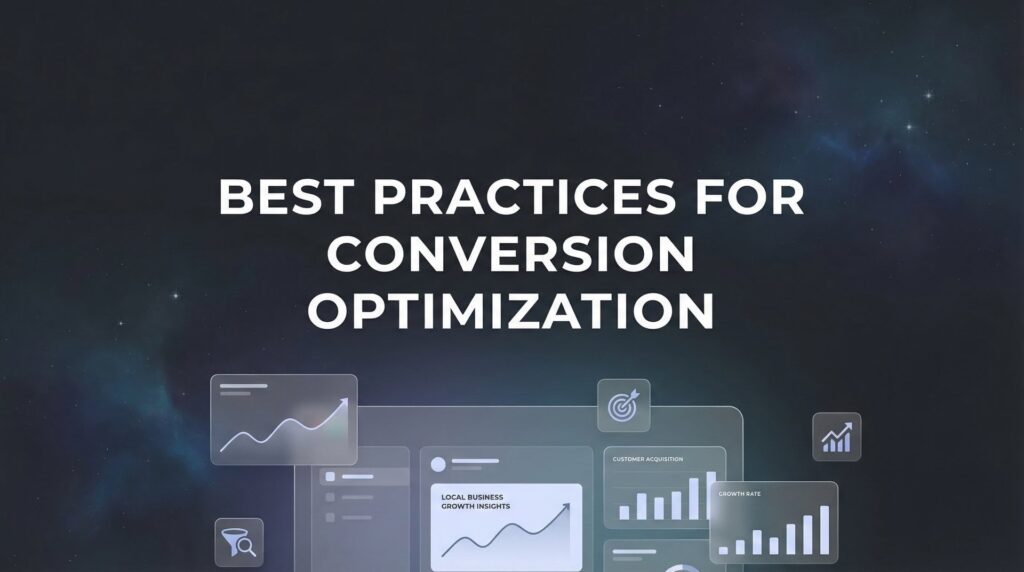 BEST PRACTICES FOR CONVERSION OPTIMIZATION

LOCAL BUSINESS GROWTH INSIGHTS

CUSTOMER ACQUISITION

GROWTH RATE